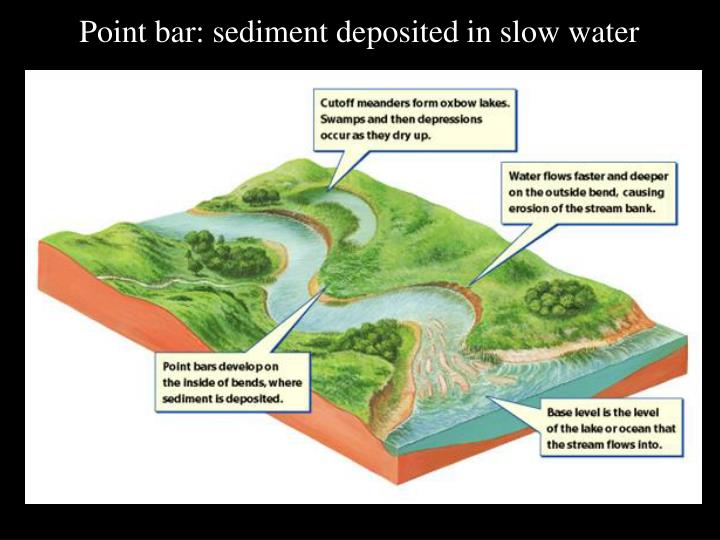 Point bar: sediment deposited in slow water

Cutoff meanders form oxbow lakes. Swamps and then depressions occur as they dry up.

Water flows faster and deeper on the outside bend, causing erosion of the stream bank.

Point bars develop on the inside of bends, where sediment is deposited.

Base level is the level of the lake or ocean that the stream flows into.